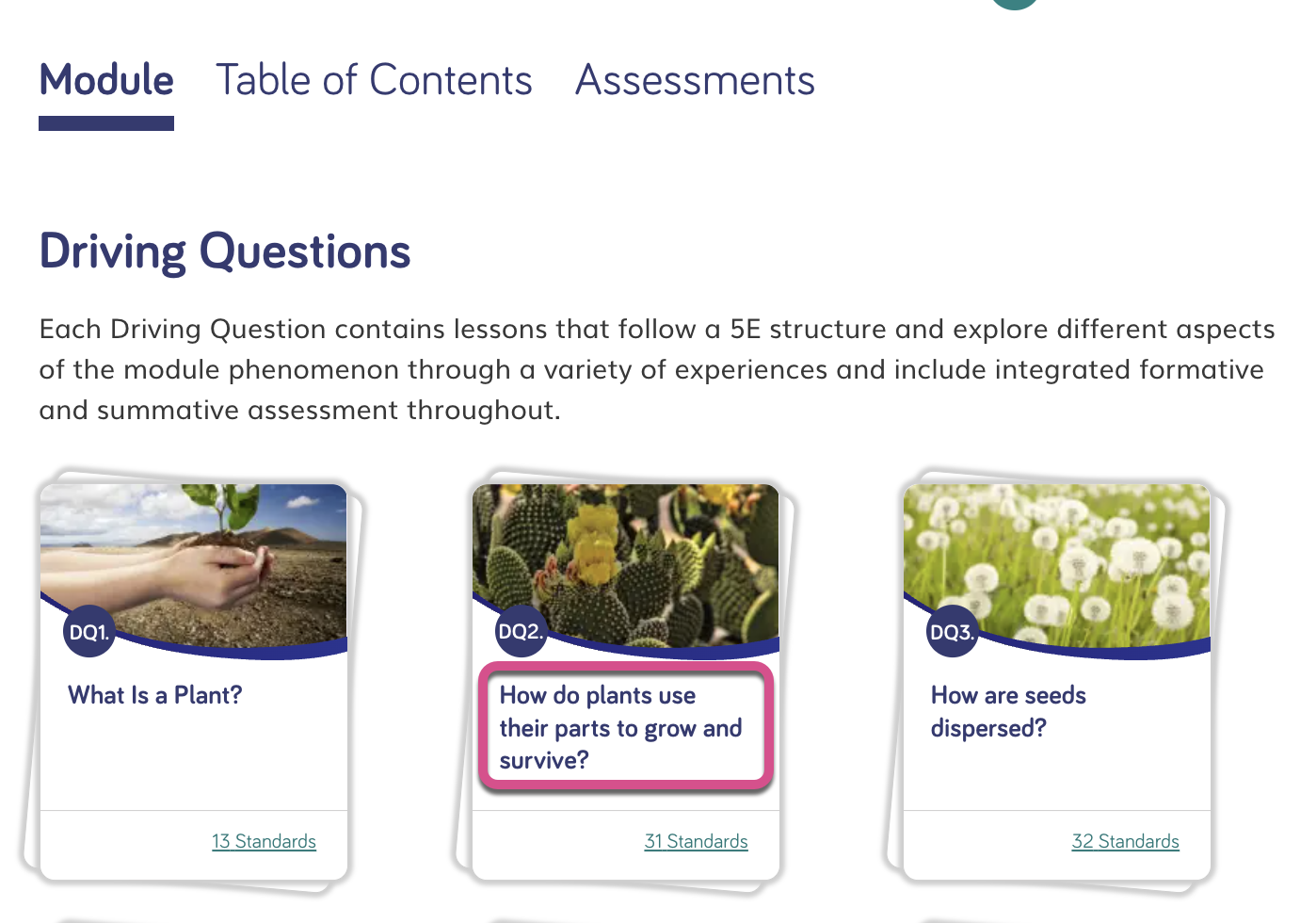 Module Table of Contents Assessments

Driving Questions

Each Driving Question contains lessons that follow a 5E structure and explore different aspects of the module phenomenon through a variety of experiences and include integrated formative and summative assessment throughout.

DQ1.
What Is a Plant?
13 Standards

DQ2.
How do plants use their parts to grow and survive?
31 Standards

DQ3.
How are seeds dispersed?
32 Standards